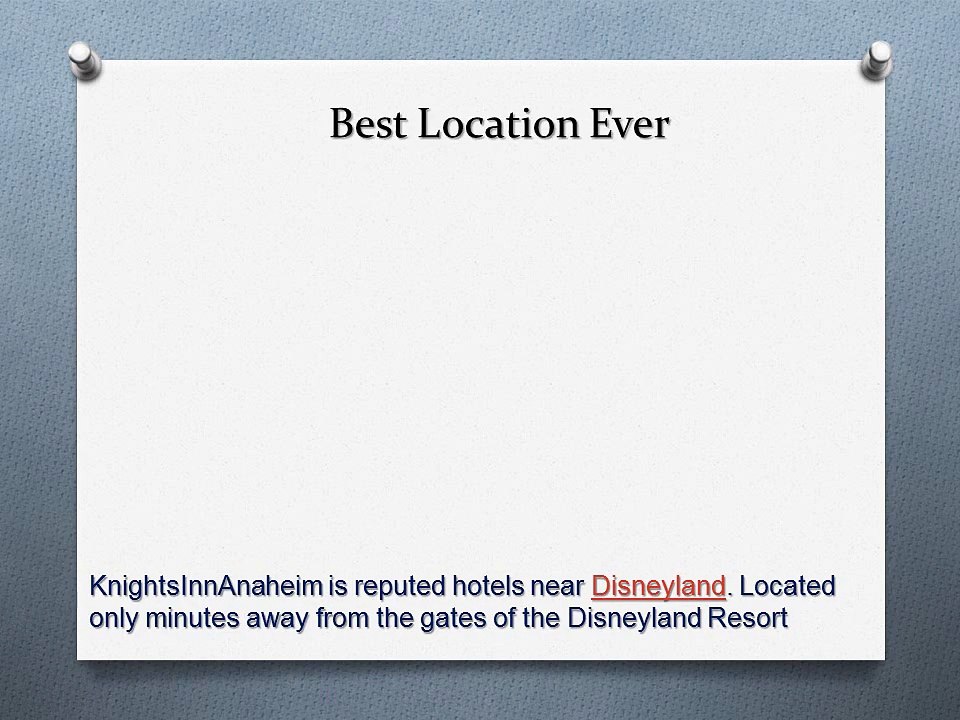 Best Location Ever

KnightsInnAnaheim is reputed hotels near Disneyland. Located only minutes away from the gates of the Disneyland Resort